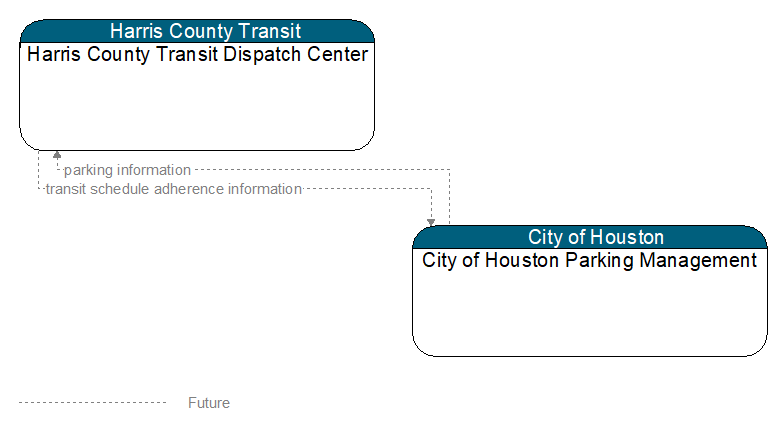 Harris County Transit
Harris County Transit Dispatch Center

parking information
transit schedule adherence information

City of Houston
City of Houston Parking Management

Future